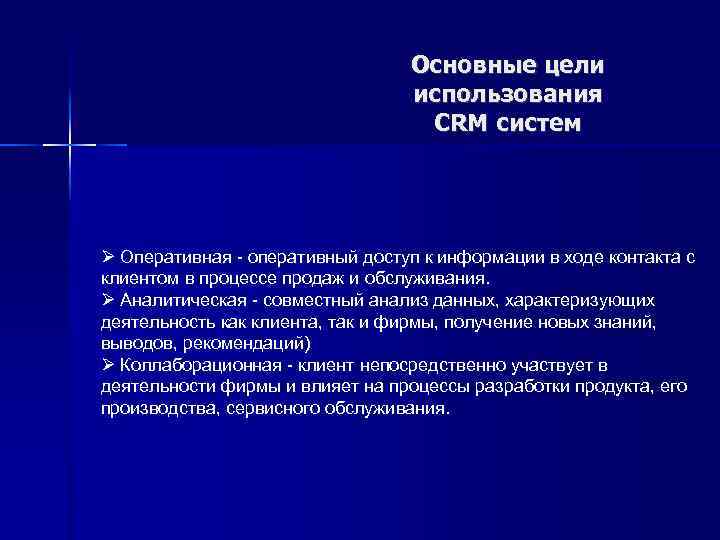 Основные цели использования CRM систем

➢ Оперативная - оперативный доступ к информации в ходе контакта с клиентом в процессе продаж и обслуживания.
➢ Аналитическая - совместный анализ данных, характеризующих деятельность как клиента, так и фирмы, получение новых знаний, выводов, рекомендаций)
➢ Коллаборационная - клиент непосредственно участвует в деятельности фирмы и влияет на процессы разработки продукта, его производства, сервисного обслуживания.